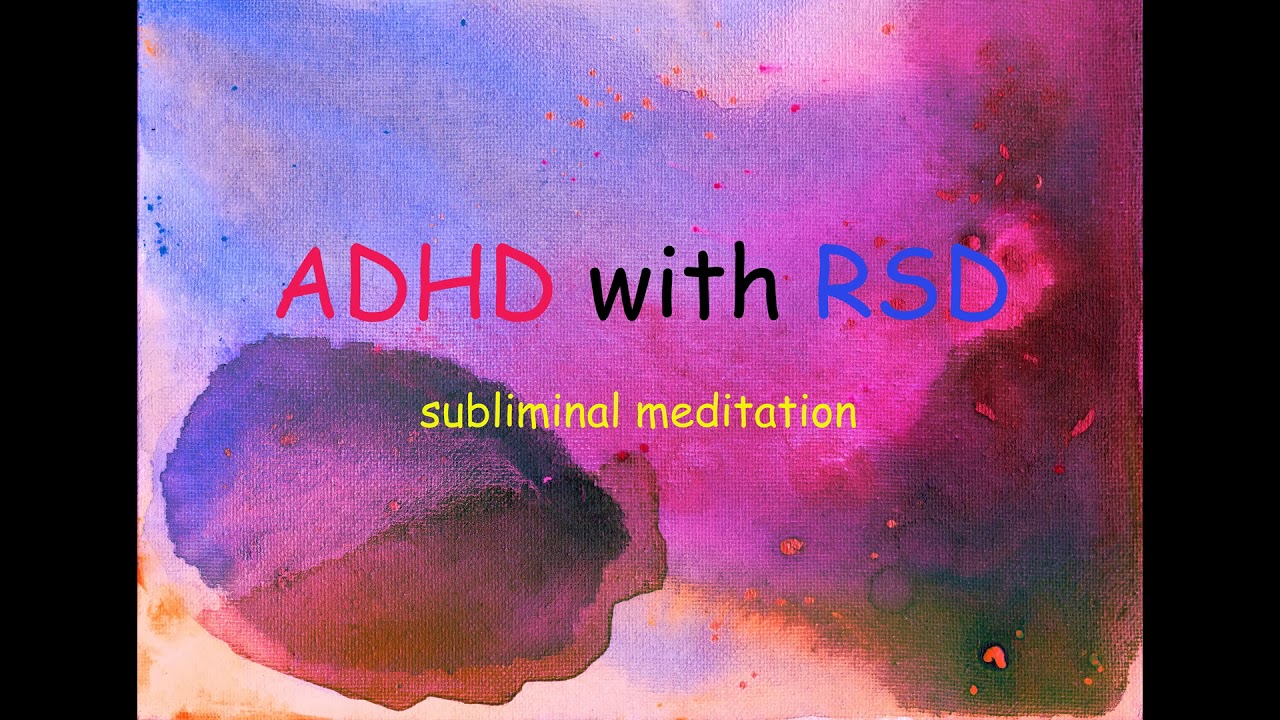 ADHD with RSD

subliminal meditation